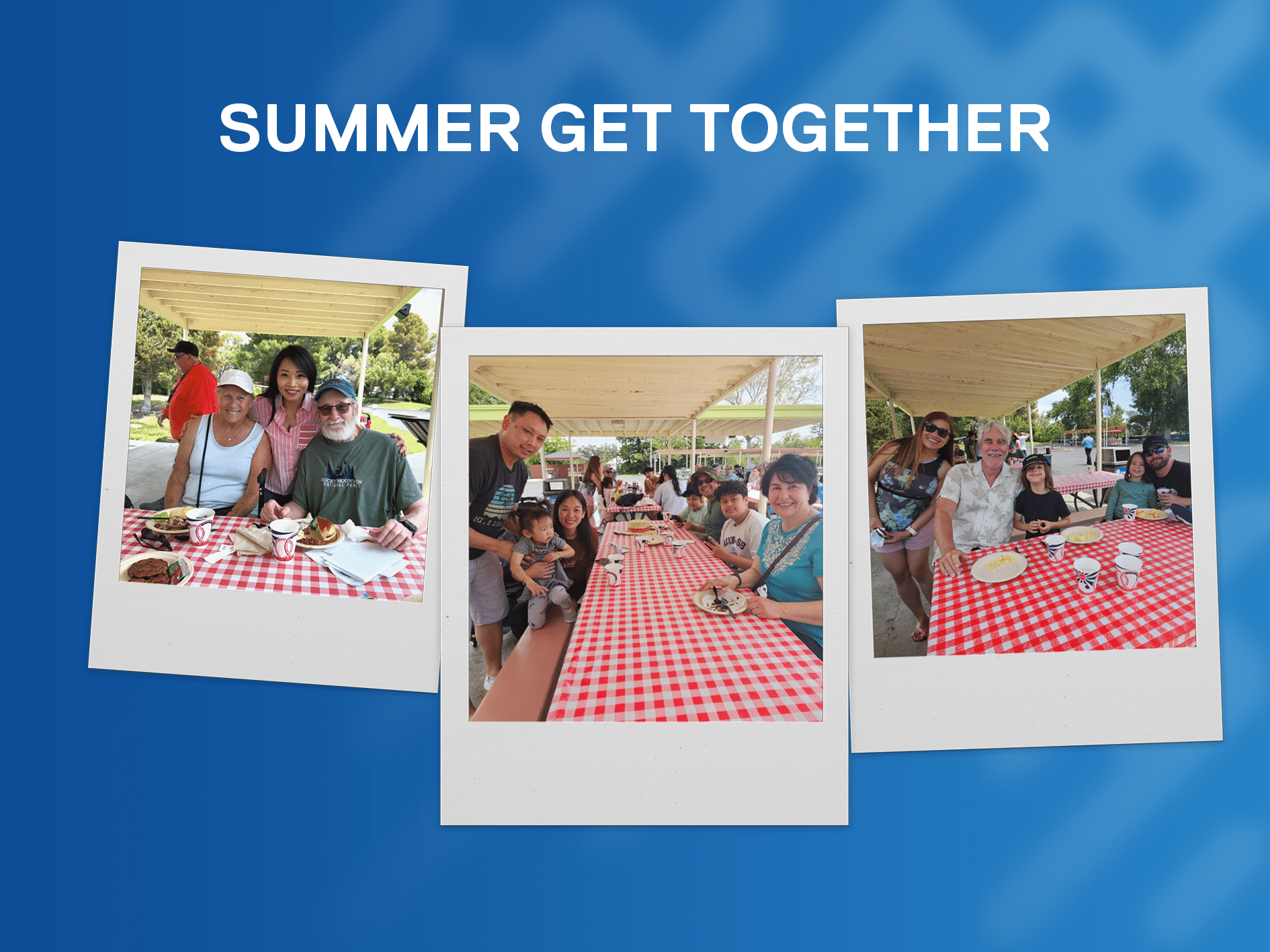 SUMMER GET TOGETHER

ROCKY MOUNTAIN NATIONAL PARK